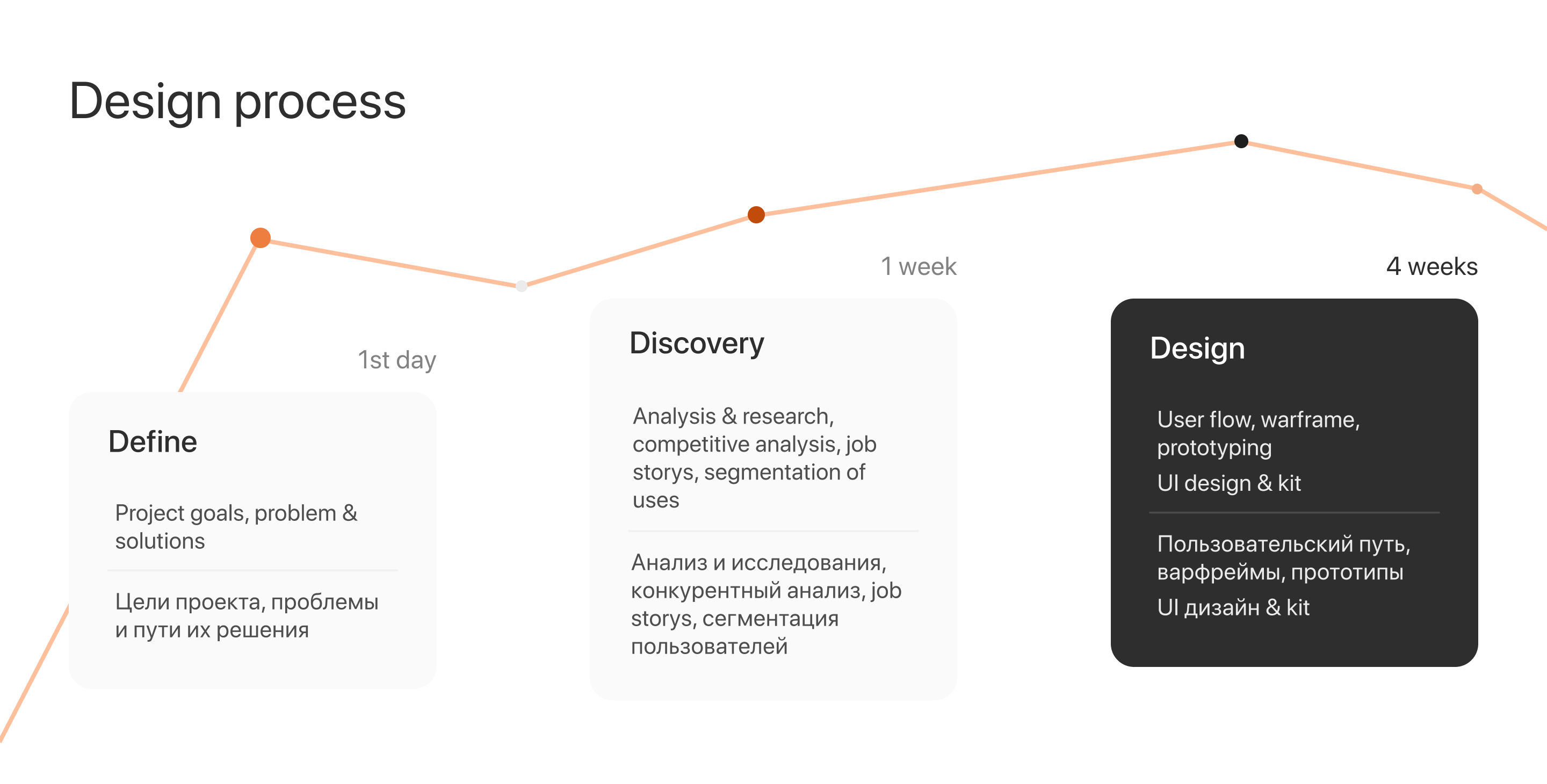 Design process

1st day

Define

Project goals, problem & solutions

Цели проекта, проблемы и пути их решения

1 week

Discovery

Analysis & research, competitive analysis, job storys, segmentation of uses

Анализ и исследования, конкурентный анализ, job storys, сегментация пользователей

4 weeks

Design

User flow, warframe, prototyping

UI design & kit

Пользовательский путь, варфреймы, прототипы

UI дизайн & kit